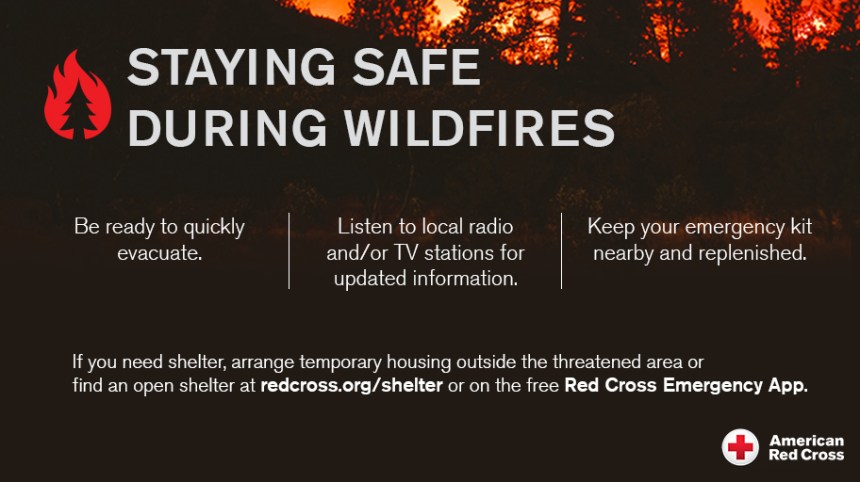 STAYING SAFE DURING WILDFIRES

Be ready to quickly evacuate.

Listen to local radio and/or TV stations for updated information.

Keep your emergency kit nearby and replenished.

If you need shelter, arrange temporary housing outside the threatened area or find an open shelter at redcross.org/shelter or on the free Red Cross Emergency App.

American Red Cross